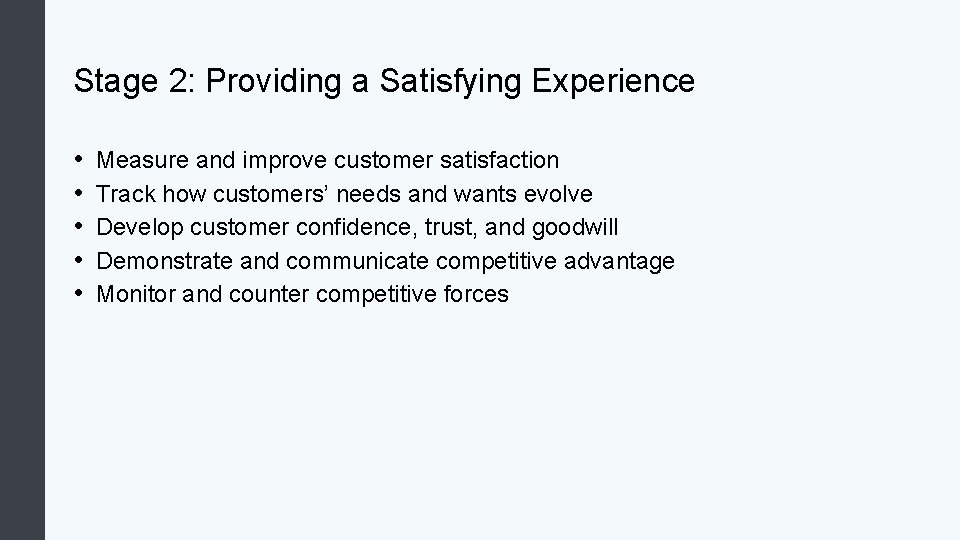 Stage 2: Providing a Satisfying Experience

• Measure and improve customer satisfaction
• Track how customers’ needs and wants evolve
• Develop customer confidence, trust, and goodwill
• Demonstrate and communicate competitive advantage
• Monitor and counter competitive forces